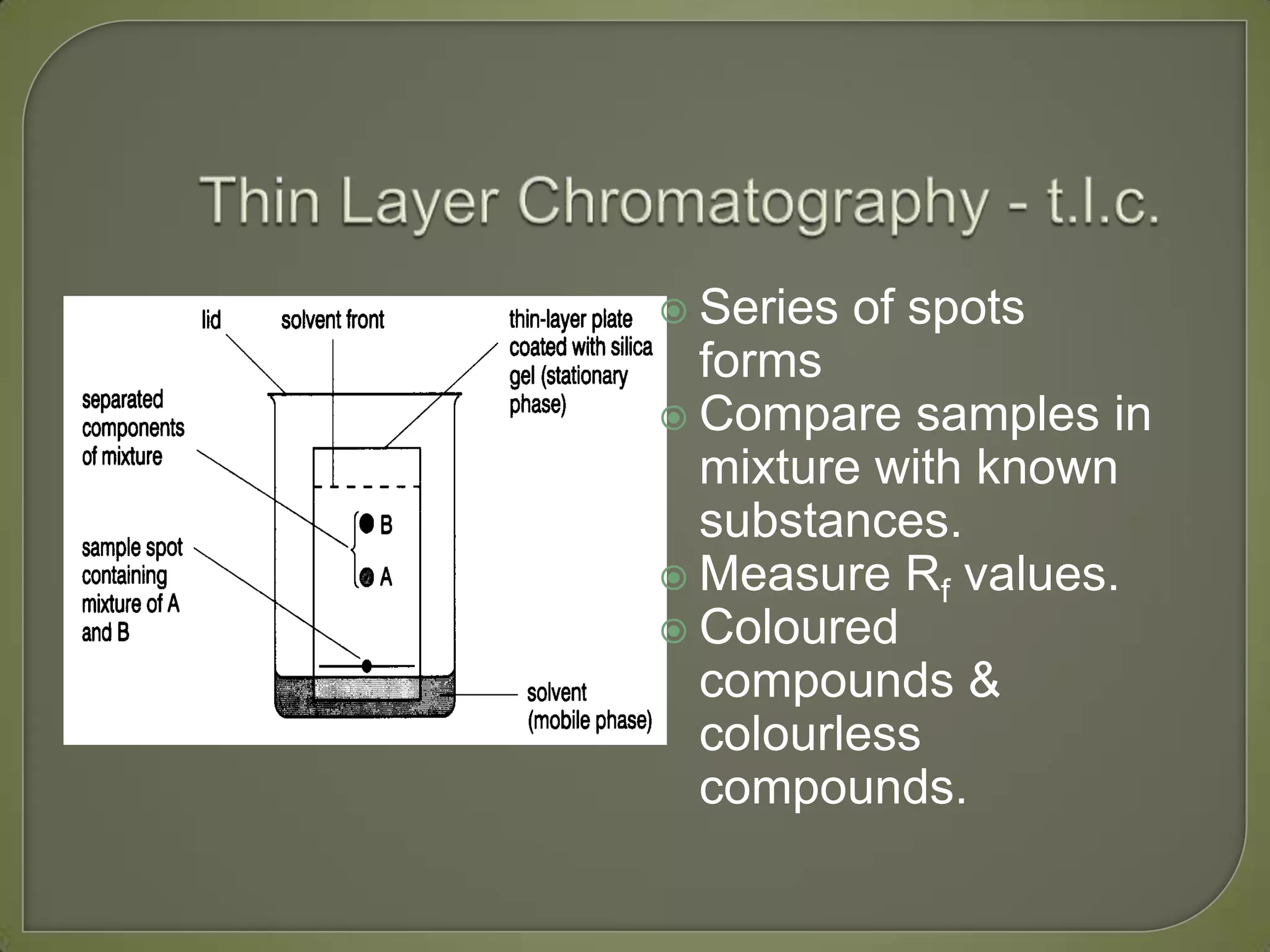 Thin Layer Chromatography - t.l.c.

lid
solvent front
thin-layer plate coated with silica gel (stationary phase)
separated components of mixture
B
A
sample spot containing mixture of A and B
solvent (mobile phase)

Series of spots forms
Compare samples in mixture with known substances.
Measure $R_f$ values.
Coloured compounds & colourless compounds.